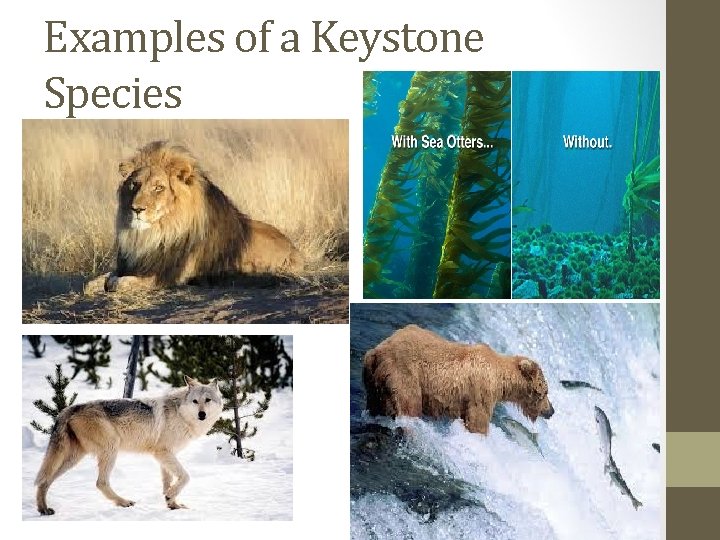 Examples of a Keystone Species

With Sea Otters...

Without.